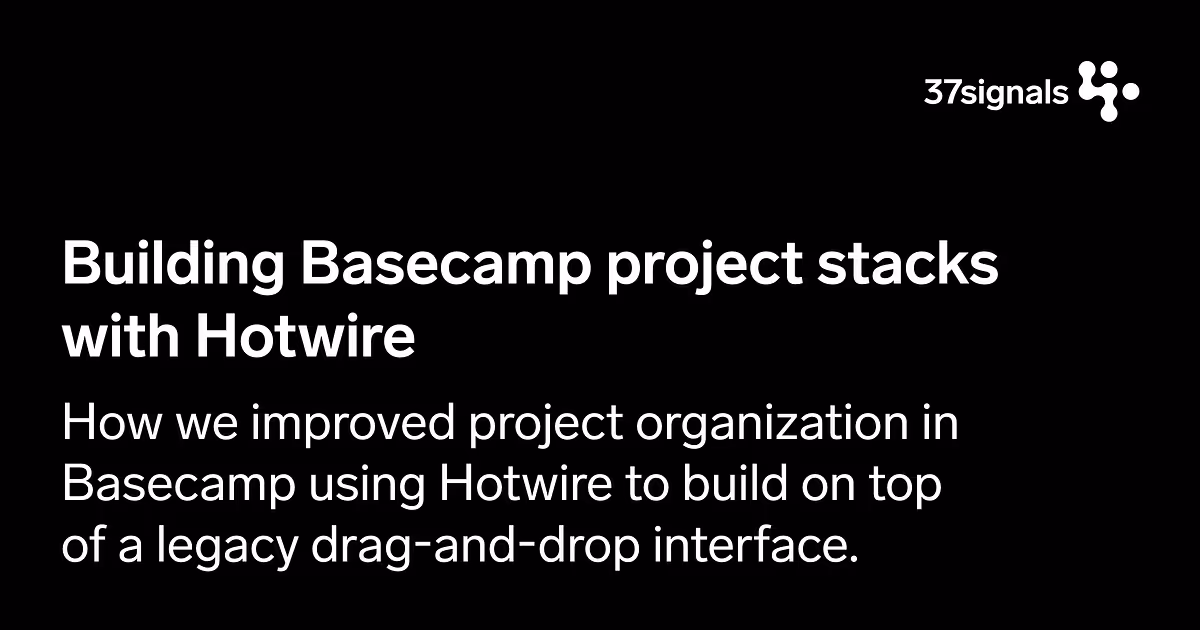 37signals

Building Basecamp project stacks with Hotwire

How we improved project organization in Basecamp using Hotwire to build on top of a legacy drag-and-drop interface.